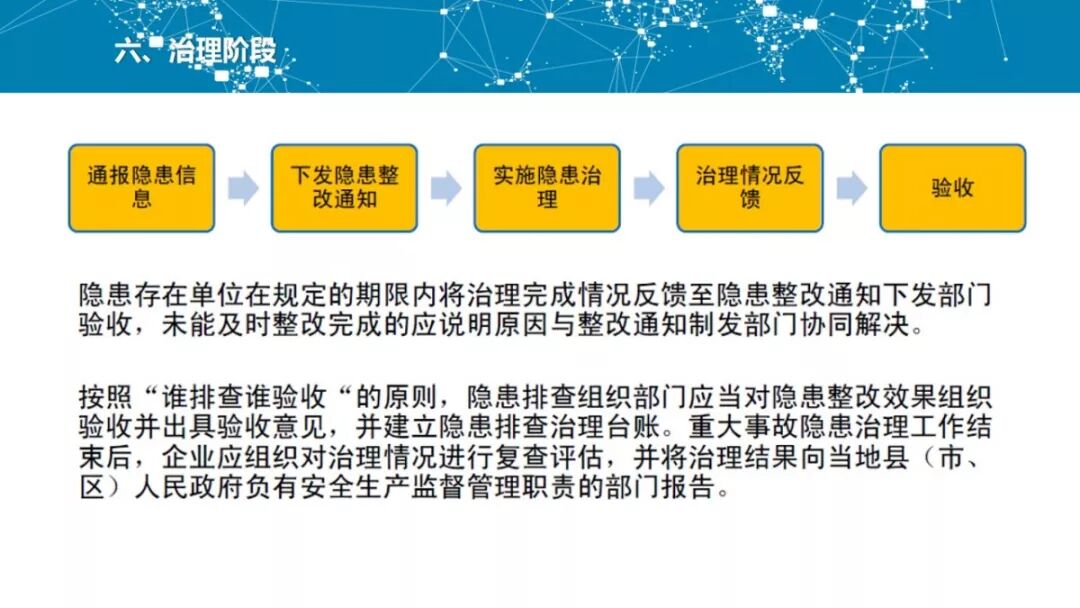 六、治理阶段

通报隐患信息

下发隐患整改通知

实施隐患治理

治理情况反馈

验收

隐患存在单位在规定的期限内将治理完成情况反馈至隐患整改通知下发部门验收，未能及时整改完成的应说明原因与整改通知制发部门协同解决。

按照“谁排查谁验收“的原则，隐患排查组织部门应当对隐患整改效果组织验收并出具验收意见，并建立隐患排查治理台账。重大事故隐患治理工作结束后，企业应组织对治理情况进行复查评估，并将治理结果向当地县（市、区）人民政府负有安全生产监督管理职责的部门报告。